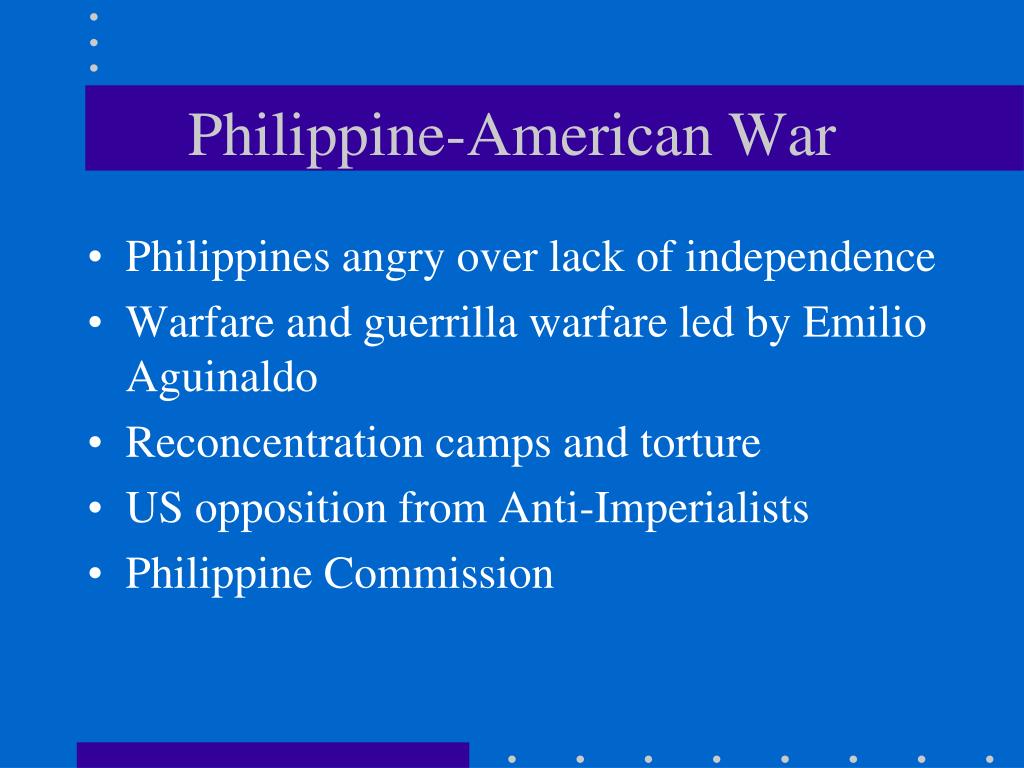 Philippine-American War

• Philippines angry over lack of independence
• Warfare and guerrilla warfare led by Emilio Aguinaldo
• Reconcentration camps and torture
• US opposition from Anti-Imperialists
• Philippine Commission